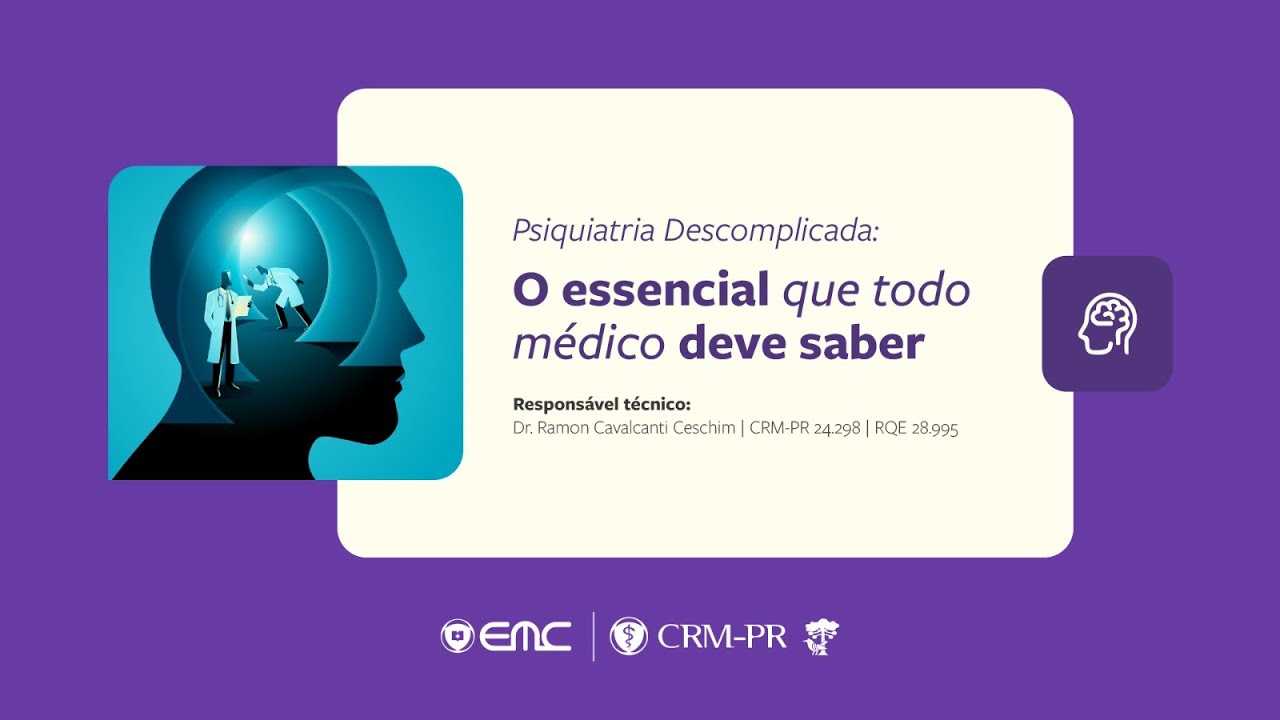 Psiquiatria Descomplicada:

O essencial que todo médico deve saber

Responsável técnico:
Dr. Ramon Cavalcanti Ceschim | CRM-PR 24.298 | RQE 28.995

EMC | CRM-PR